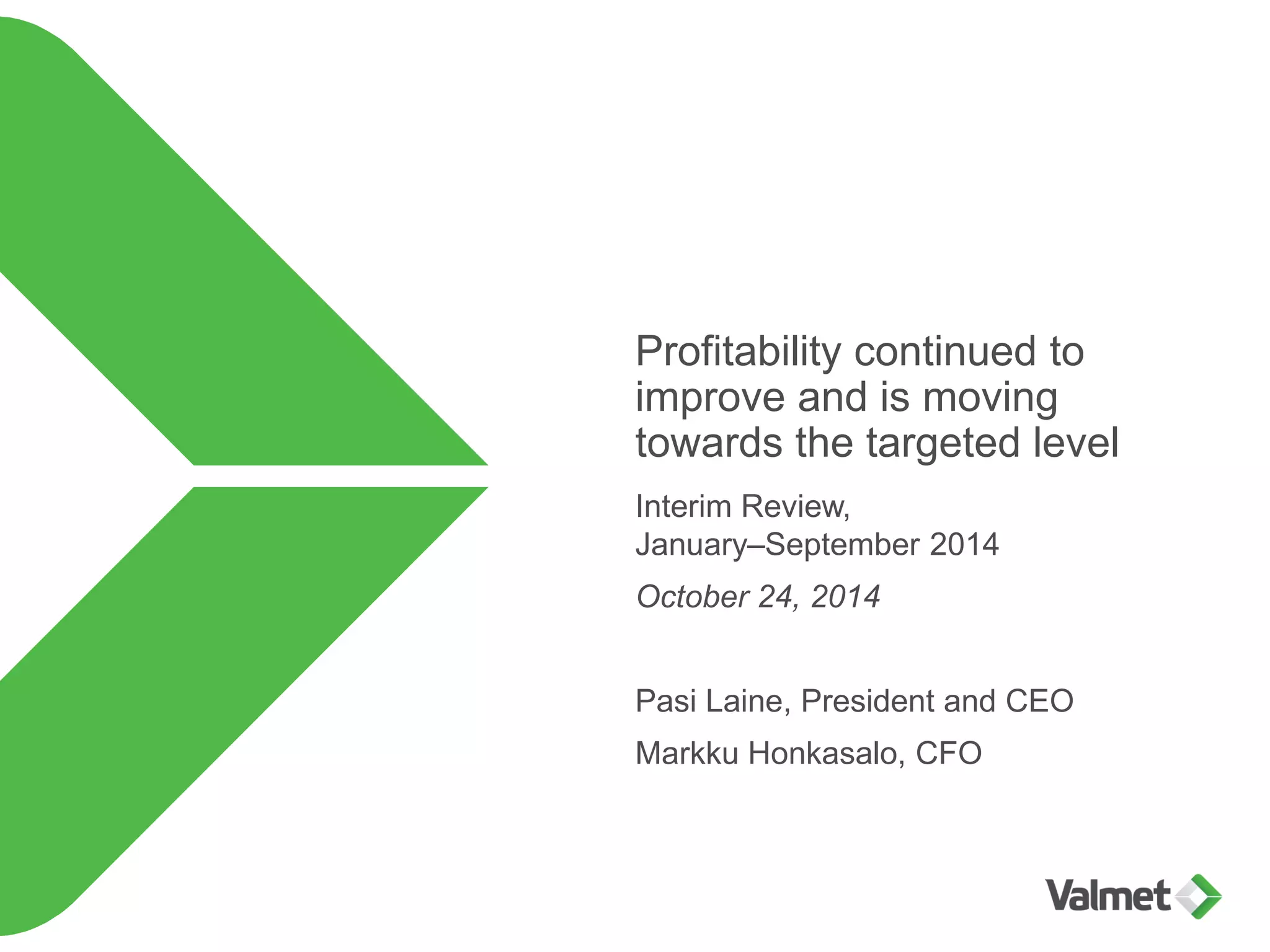 Profitability continued to improve and is moving towards the targeted level

Interim Review, January–September 2014

October 24, 2014

Pasi Laine, President and CEO

Markku Honkasalo, CFO

Valmet